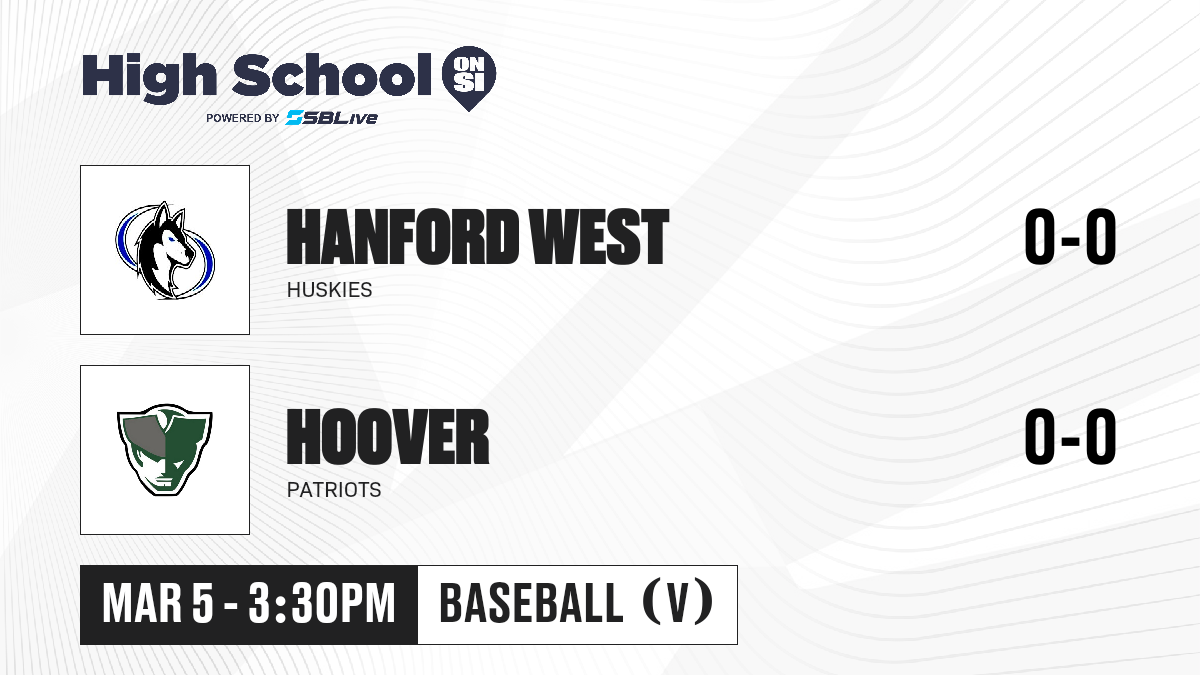 High School ON SI
POWERED BY SBLive

HANFORD WEST
HUSKIES
0-0

HOOVER
PATRIOTS
0-0

MAR 5 - 3:30PM
BASEBALL (V)